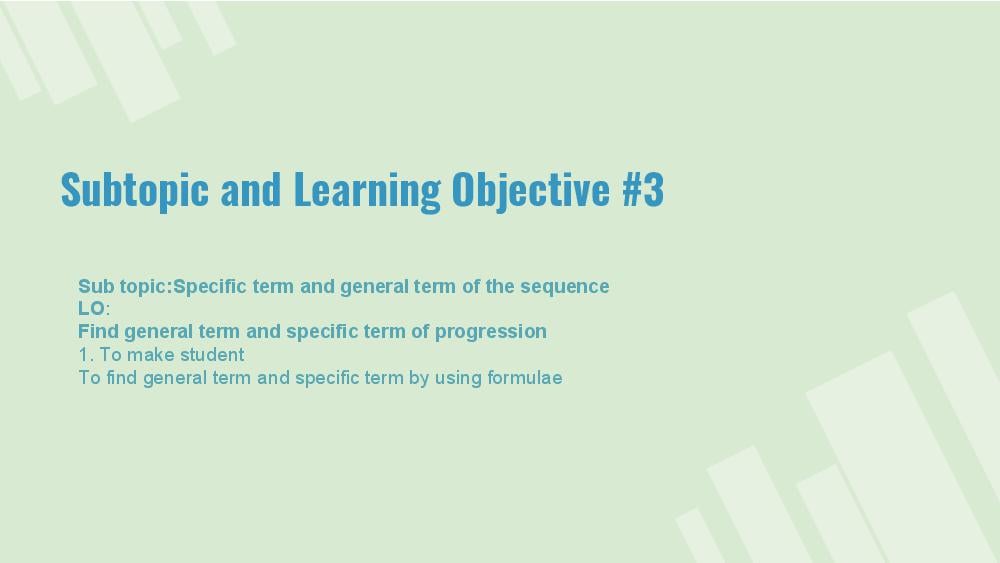 Subtopic and Learning Objective #3

Sub topic:Specific term and general term of the sequence
LO:
Find general term and specific term of progression
1. To make student
To find general term and specific term by using formulae